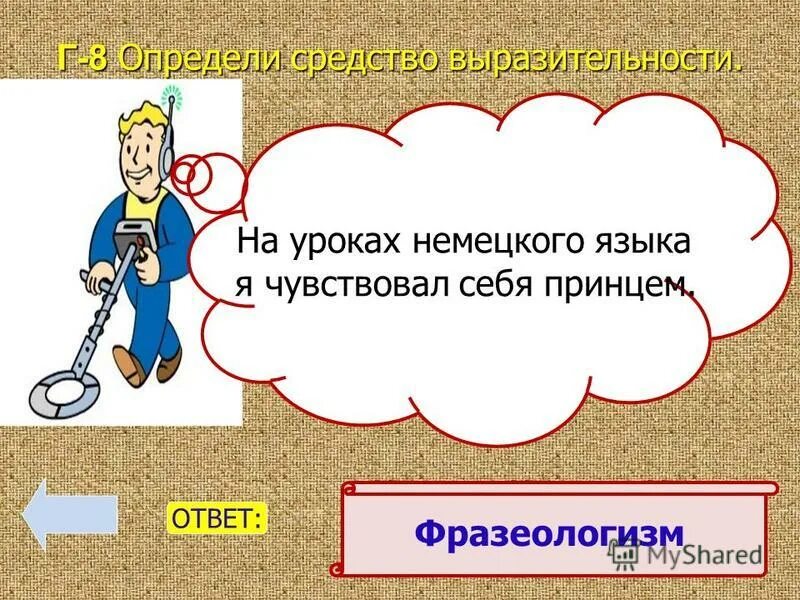 Г-8 Определи средство выразительности.

На уроках немецкого языка я чувствовал себя принцем.

ОТВЕТ:

Фразеологизм

MyShared